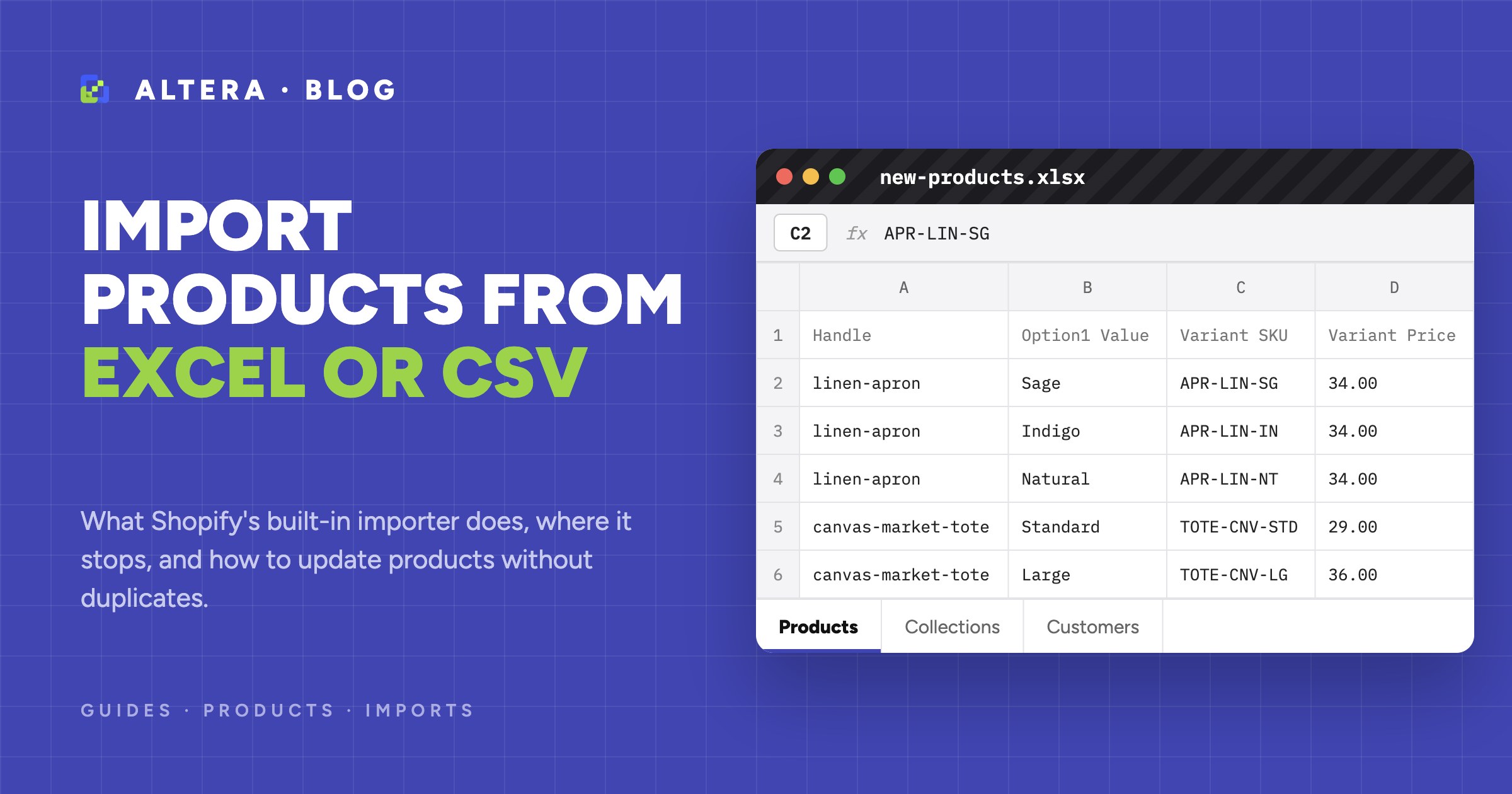 ALTERA · BLOG

IMPORT PRODUCTS FROM EXCEL OR CSV

What Shopify's built-in importer does, where it stops, and how to update products without duplicates.

GUIDES · PRODUCTS · IMPORTS

new-products.xlsx

C2 fx APR-LIN-SG

|  | A | B | C | D |
|---|---|---|---|---|
| 1 | Handle | Option1 Value | Variant SKU | Variant Price |
| 2 | linen-apron | Sage | APR-LIN-SG | 34.00 |
| 3 | linen-apron | Indigo | APR-LIN-IN | 34.00 |
| 4 | linen-apron | Natural | APR-LIN-NT | 34.00 |
| 5 | canvas-market-tote | Standard | TOTE-CNV-STD | 29.00 |
| 6 | canvas-market-tote | Large | TOTE-CNV-LG | 36.00 |

Products Collections Customers